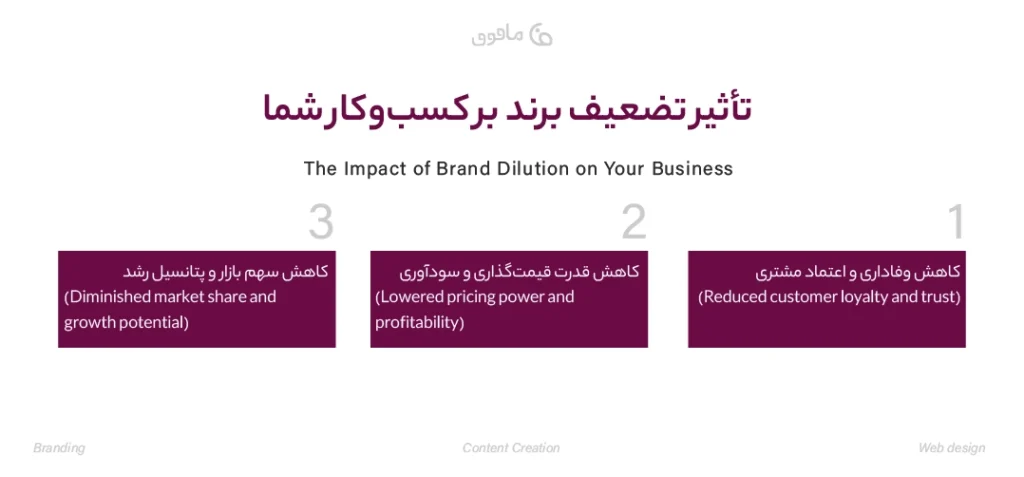 مافوق

تأثیر تضعیف برند بر کسب‌وکار شما

The Impact of Brand Dilution on Your Business

1

کاهش وفاداری و اعتماد مشتری
(Reduced customer loyalty and trust)

2

کاهش قدرت قیمت‌گذاری و سودآوری
(Lowered pricing power and profitability)

3

کاهش سهم بازار و پتانسیل رشد
(Diminished market share and growth potential)

Web design

Content Creation

Branding